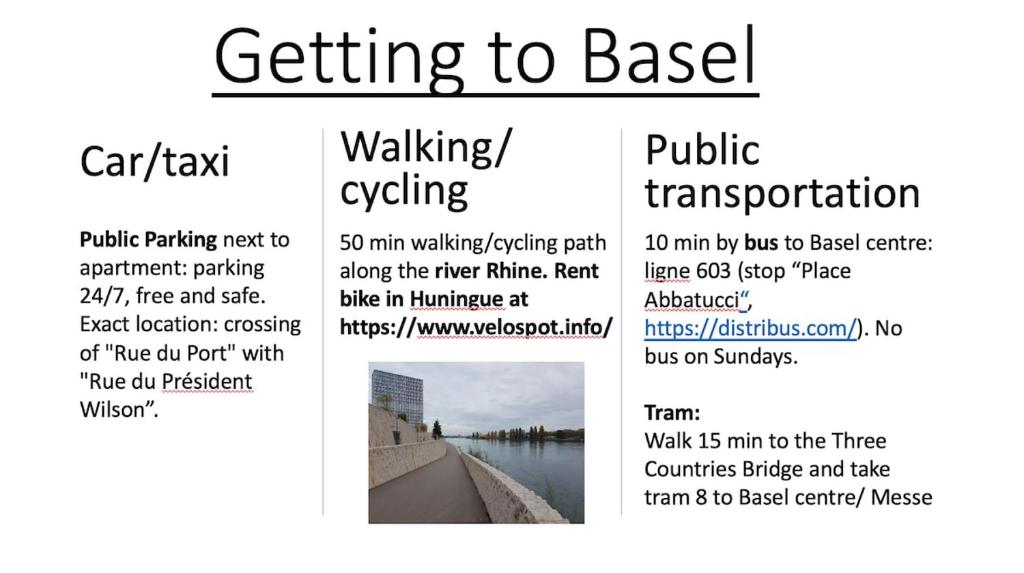 Getting to Basel

Car/taxi

Public Parking next to apartment: parking 24/7, free and safe. Exact location: crossing of "Rue du Port" with "Rue du Président Wilson".

Walking/ cycling

50 min walking/cycling path along the river Rhine. Rent bike in Huningue at https://www.velospot.info/

Public transportation

10 min by bus to Basel centre: ligne 603 (stop "Place Abbatucci", https://distribus.com/). No bus on Sundays.

Tram:
Walk 15 min to the Three Countries Bridge and take tram 8 to Basel centre/ Messe